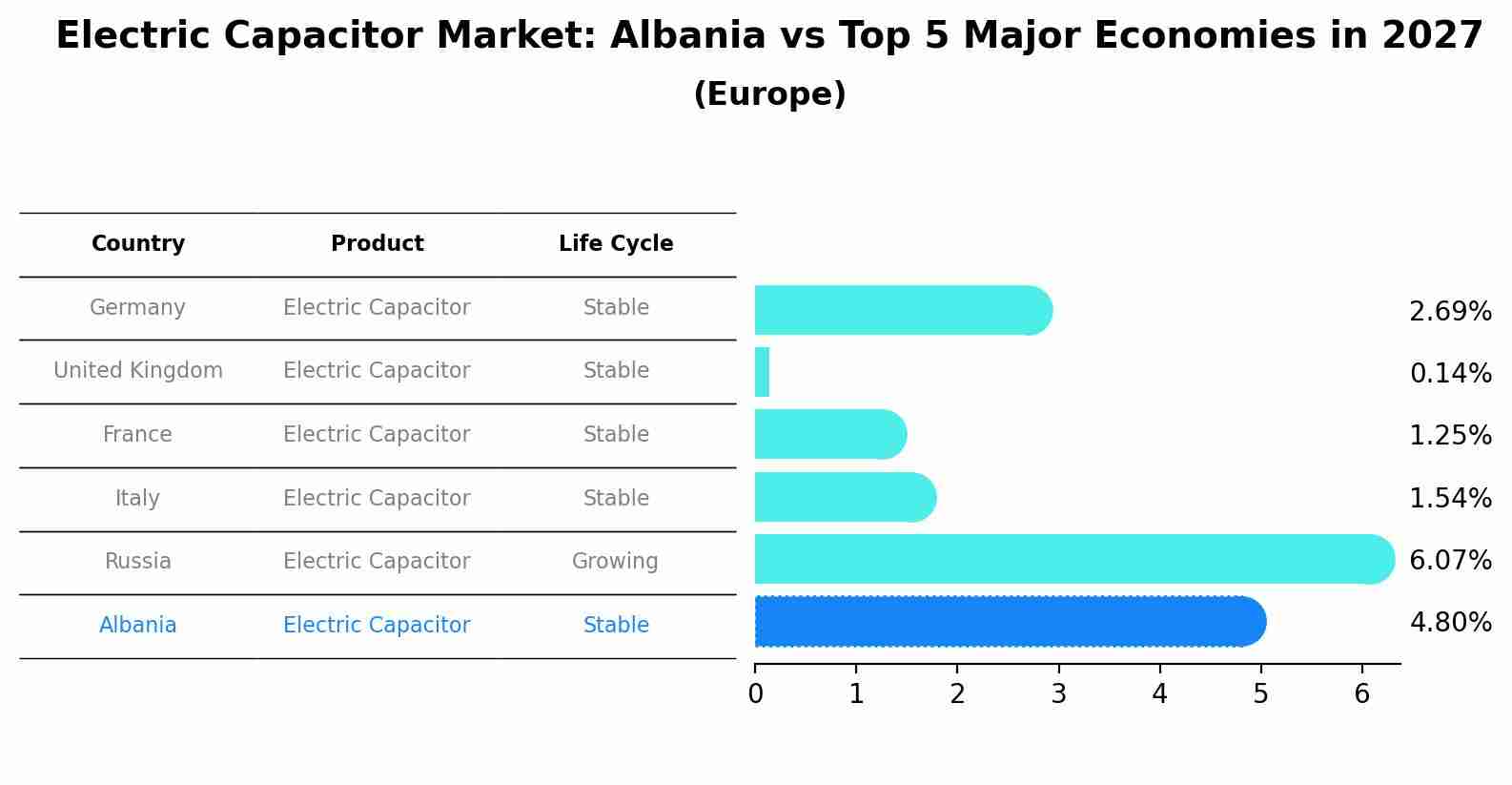 Electric Capacitor Market: Albania vs Top 5 Major Economies in 2027

(Europe)

| Country | Product | Life Cycle |
|---|---|---|
| Germany | Electric Capacitor | Stable |
| United Kingdom | Electric Capacitor | Stable |
| France | Electric Capacitor | Stable |
| Italy | Electric Capacitor | Stable |
| Russia | Electric Capacitor | Growing |
| Albania | Electric Capacitor | Stable |

2.69%
0.14%
1.25%
1.54%
6.07%
4.80%

0 1 2 3 4 5 6